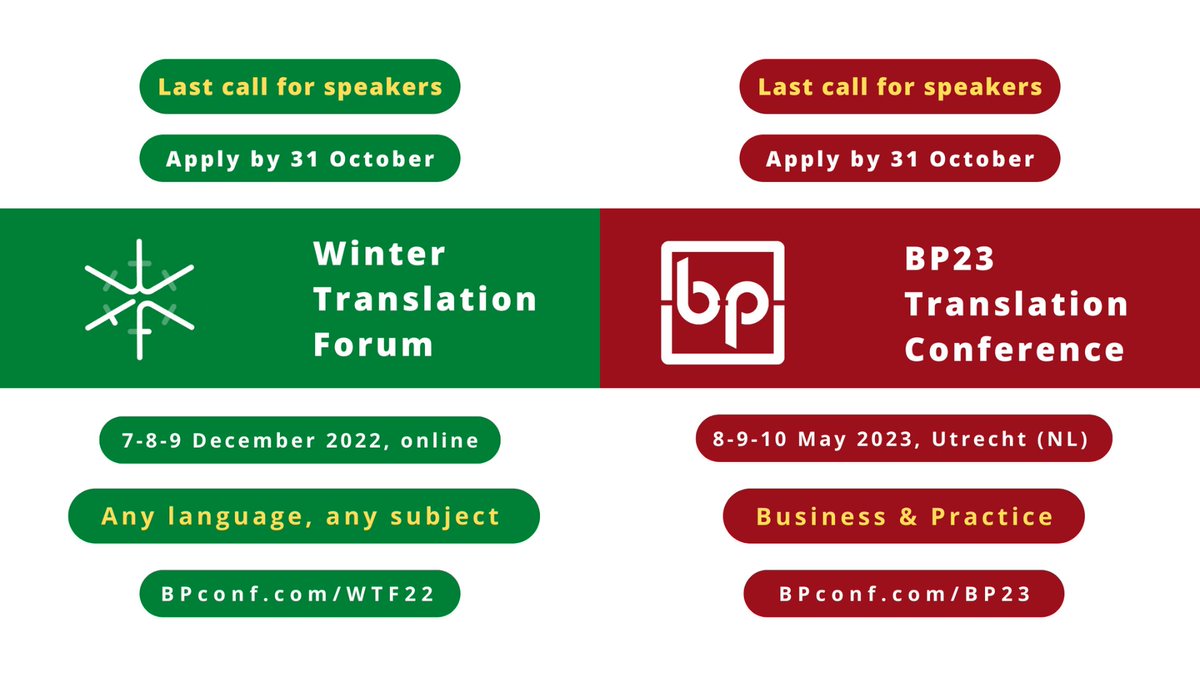 Last call for speakers

Apply by 31 October

Winter Translation Forum

7-8-9 December 2022, online

Any language, any subject

BPconf.com/WTF22

Last call for speakers

Apply by 31 October

bp

BP23 Translation Conference

8-9-10 May 2023, Utrecht (NL)

Business & Practice

BPconf.com/BP23